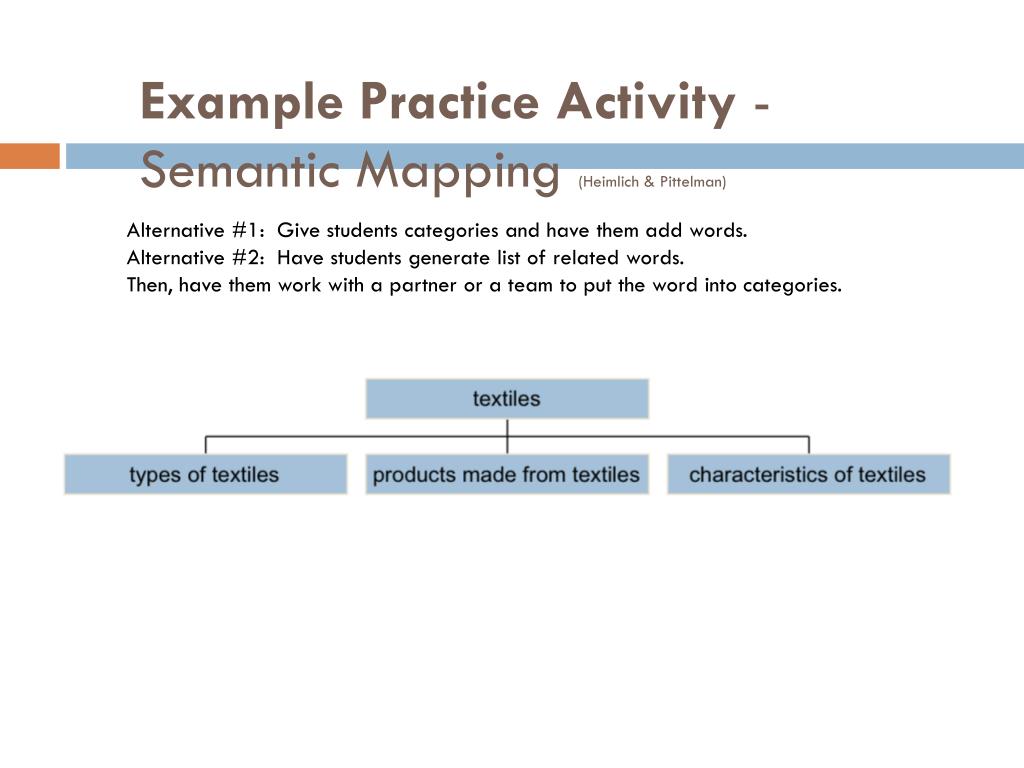 Example Practice Activity - Semantic Mapping (Heimlich & Pittelman)

Alternative #1: Give students categories and have them add words.
Alternative #2: Have students generate list of related words.
Then, have them work with a partner or a team to put the word into categories.

textiles

types of textiles

products made from textiles

characteristics of textiles